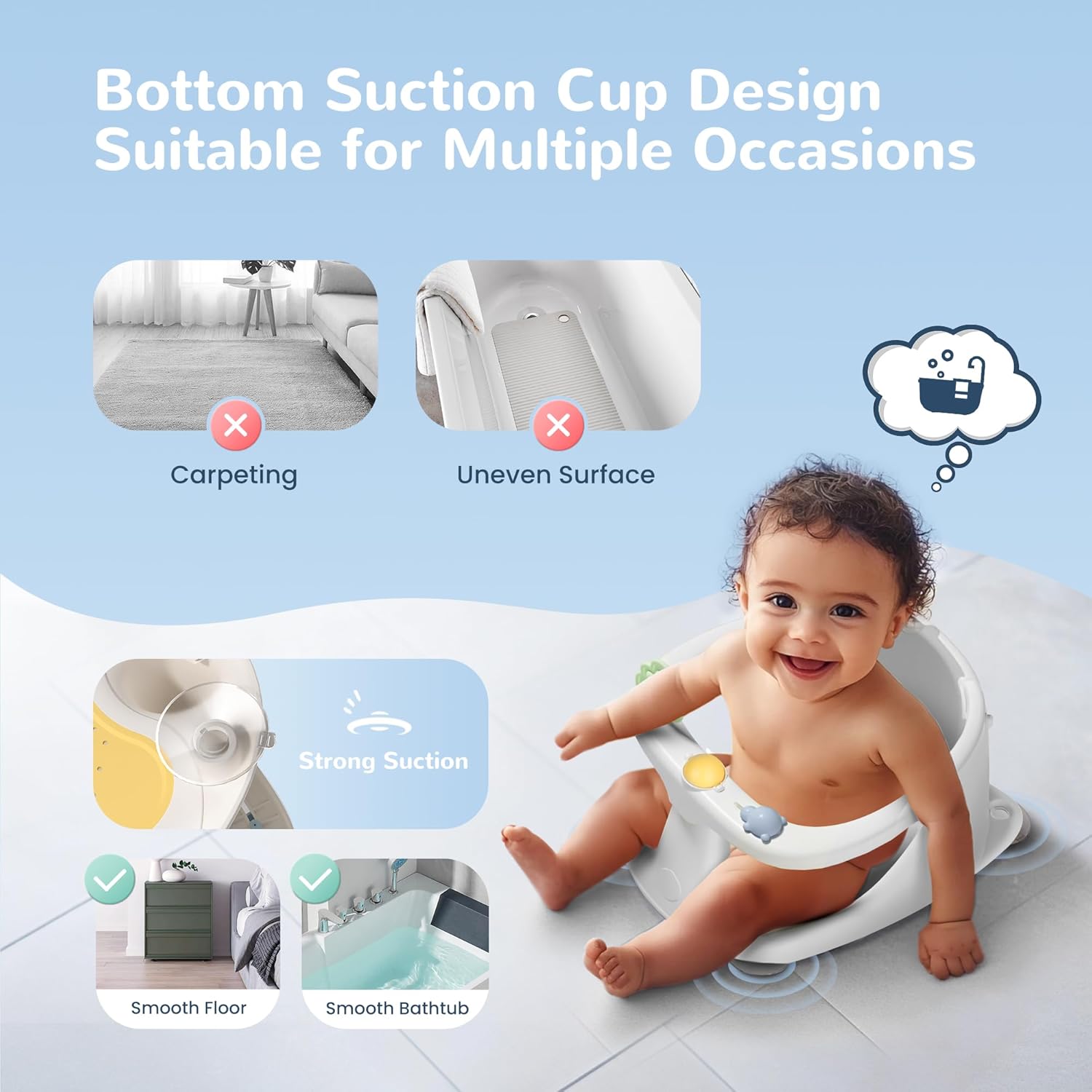 Bottom Suction Cup Design Suitable for Multiple Occasions

Carpeting

Uneven Surface

Strong Suction

Smooth Floor

Smooth Bathtub